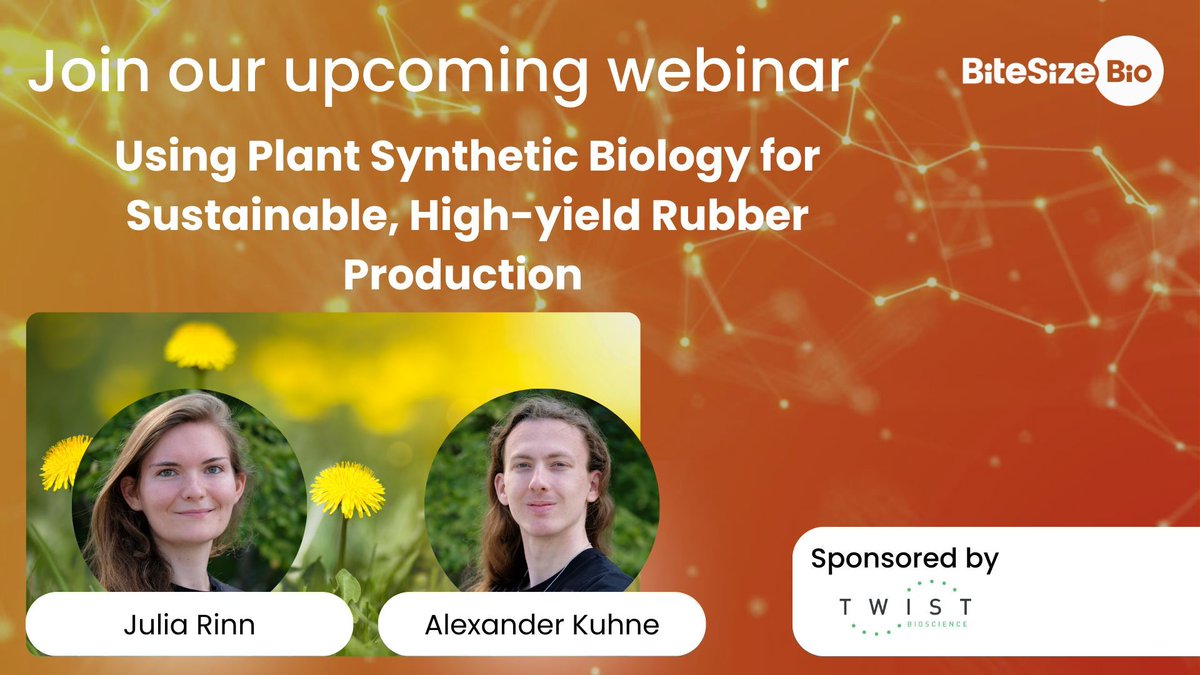 Join our upcoming webinar

BiteSize Bio

Using Plant Synthetic Biology for Sustainable, High-yield Rubber Production

Julia Rinn

Alexander Kuhne

Sponsored by

TWIST BIOSCIENCE